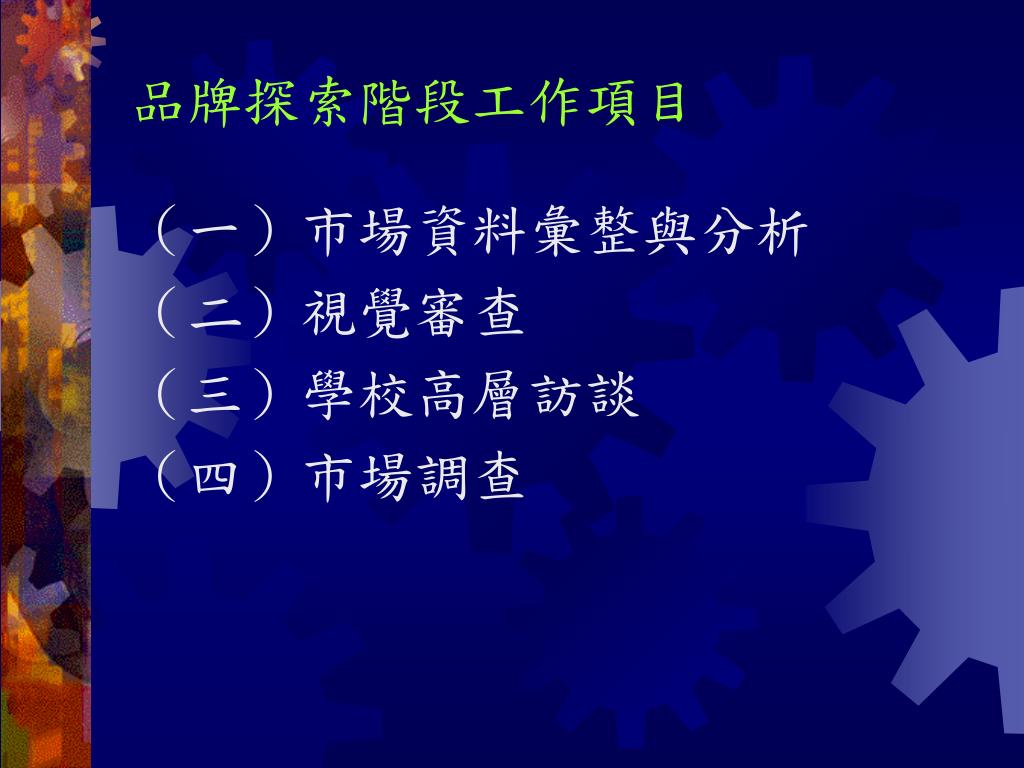 品牌探索階段工作項目

（一）市場資料彙整與分析
（二）視覺審查
（三）學校高層訪談
（四）市場調查